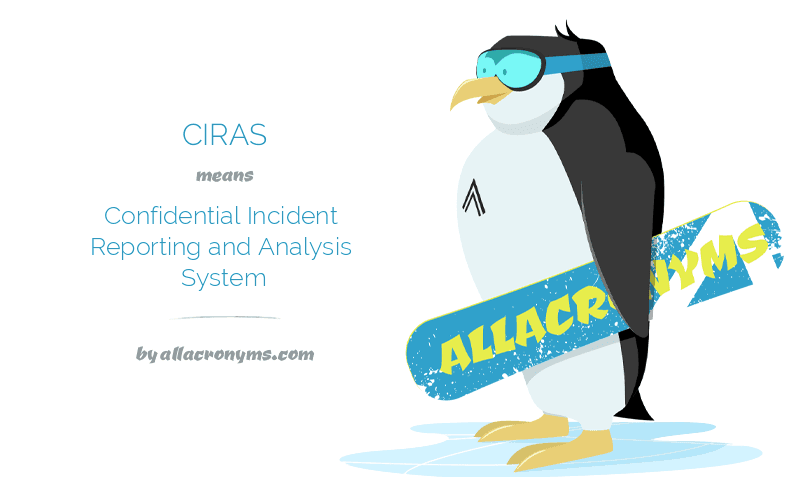 CIRAS

means

Confidential Incident Reporting and Analysis System

by allacronyms.com

ALLACRONYMS